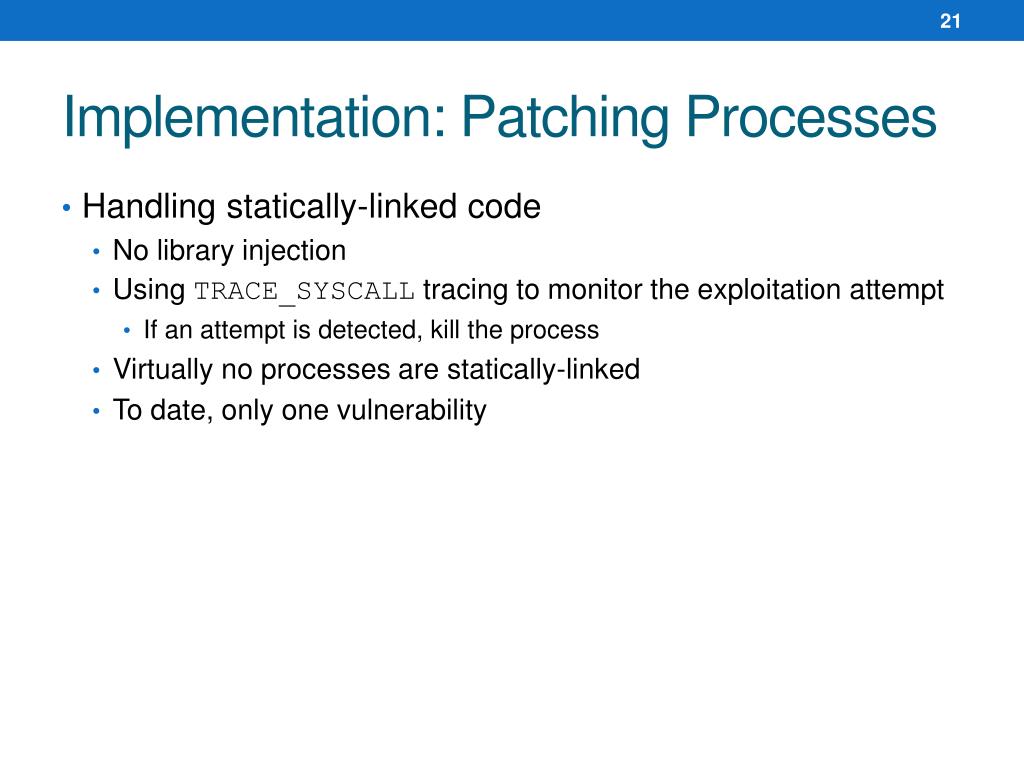 21

Implementation: Patching Processes

• Handling statically-linked code
• No library injection
• Using TRACE_SYSCALL tracing to monitor the exploitation attempt
• If an attempt is detected, kill the process
• Virtually no processes are statically-linked
• To date, only one vulnerability